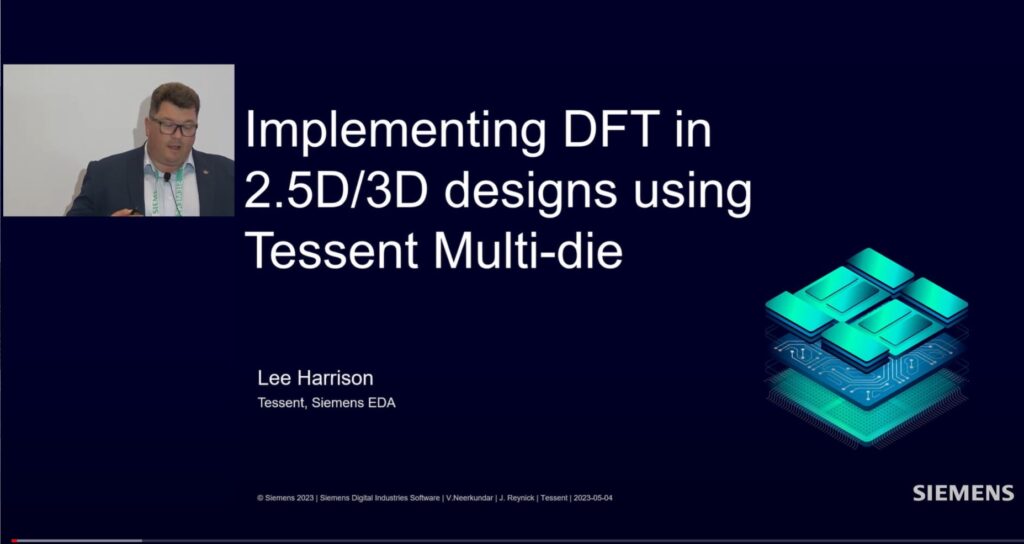 Implementing DFT in 2.5D/3D designs using Tessent Multi-die

Lee Harrison
Tessent, Siemens EDA

© Siemens 2023 | Siemens Digital Industries Software | V.Neerkundar | J. Reynick | Tessent | 2023-05-04

SIEMENS